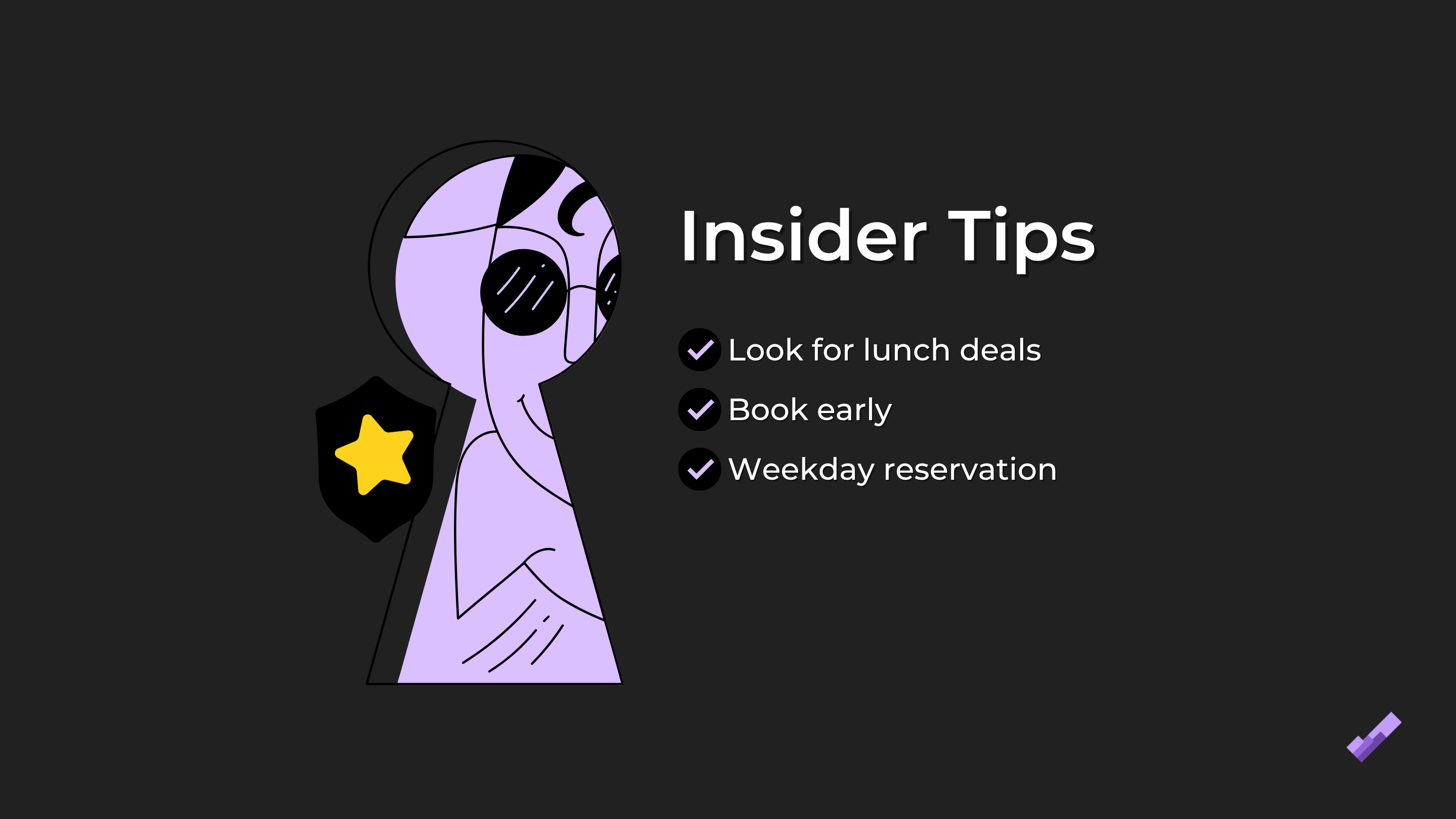 Insider Tips

Look for lunch deals

Book early

Weekday reservation